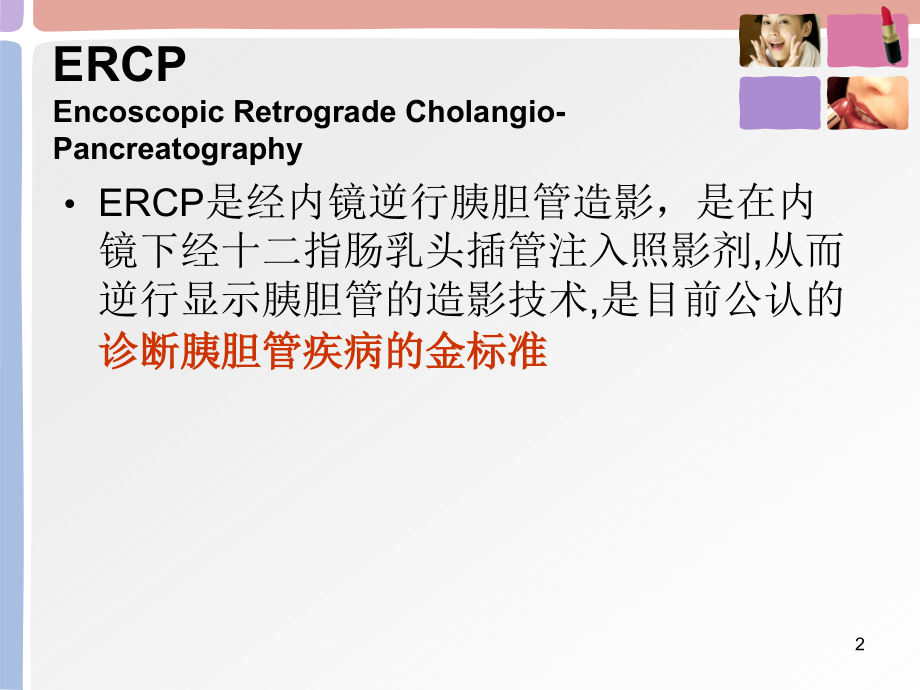 ERCP
Encoscopic Retrograde Cholangio-Pancreatography

• ERCP是经内镜逆行胰胆管造影，是在内镜下经十二指肠乳头插管注入照影剂,从而逆行显示胰胆管的造影技术,是目前公认的诊断胰胆管疾病的金标准

2